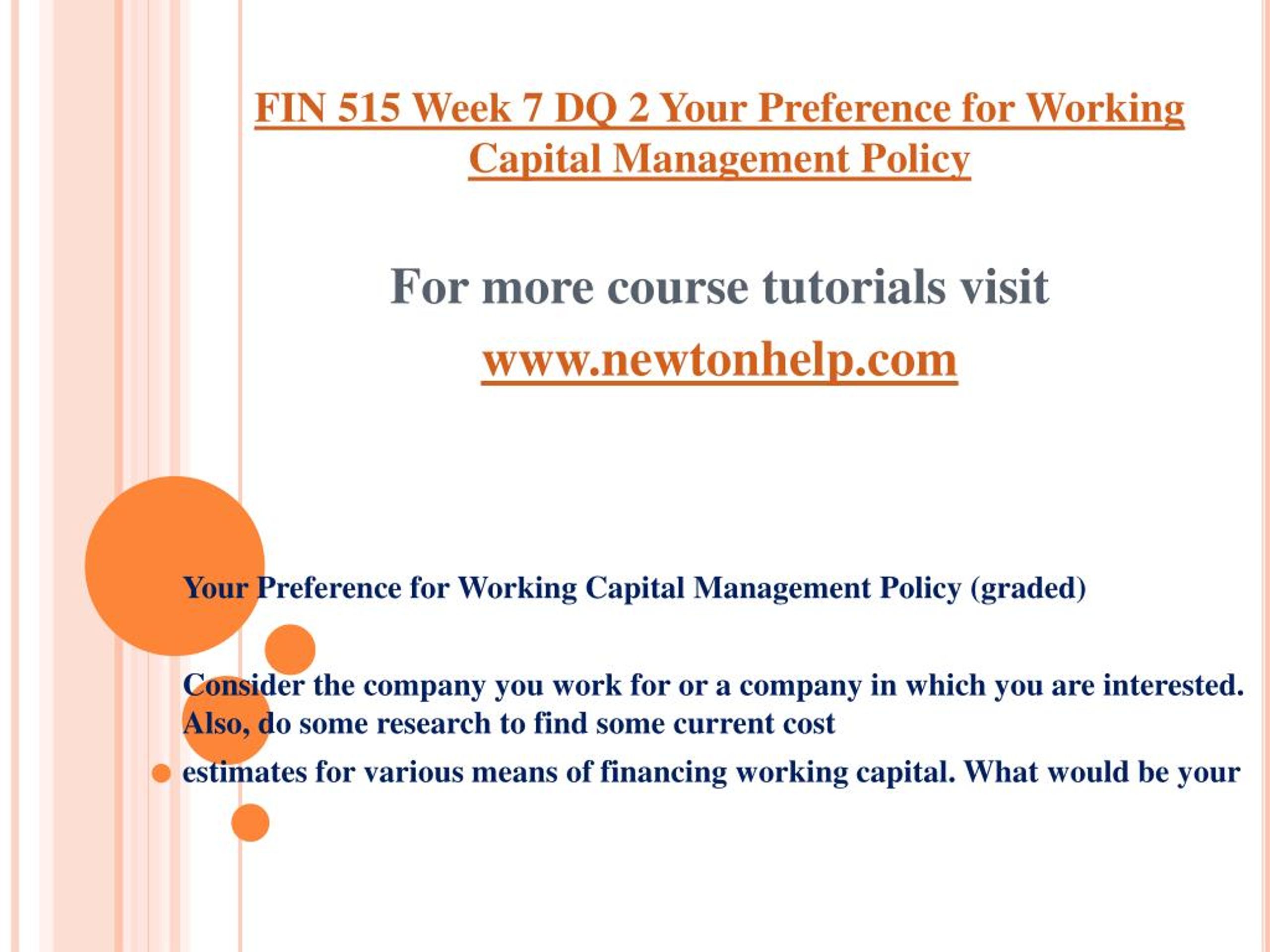 FIN 515 Week 7 DQ 2 Your Preference for Working Capital Management Policy

For more course tutorials visit

www.newtonhelp.com

Your Preference for Working Capital Management Policy (graded)

Consider the company you work for or a company in which you are interested. Also, do some research to find some current cost

estimates for various means of financing working capital. What would be your